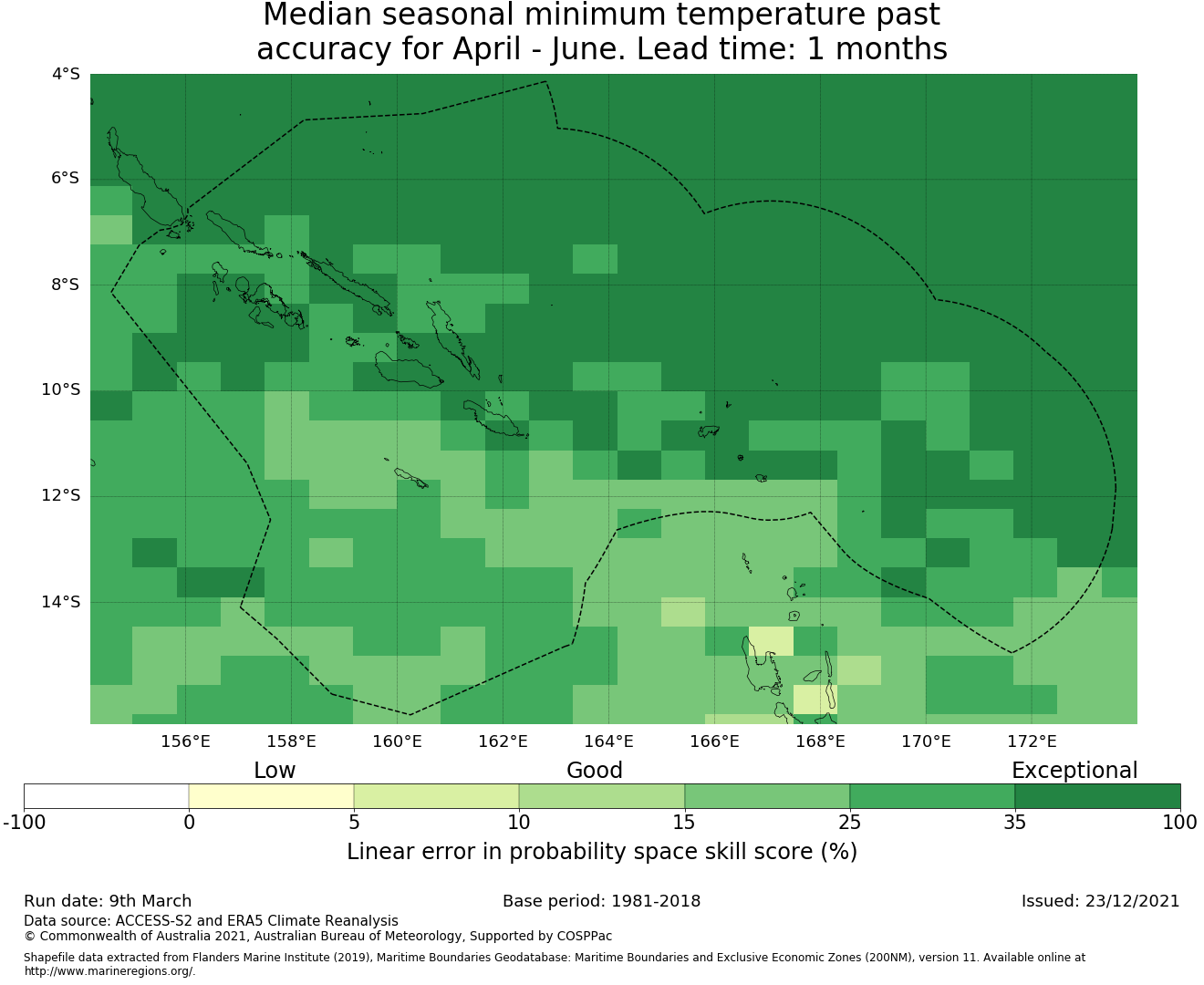 Median seasonal minimum temperature past accuracy for April - June. Lead time: 1 months

4°S
6°S
8°S
10°S
12°S
14°S

156°E 158°E 160°E 162°E 164°E 166°E 168°E 170°E 172°E

Low Good Exceptional

-100 0 5 10 15 25 35 100

Linear error in probability space skill score (%)

Run date: 9th March
Base period: 1981-2018
Issued: 23/12/2021

Data source: ACCESS-S2 and ERA5 Climate Reanalysis
© Commonwealth of Australia 2021, Australian Bureau of Meteorology, Supported by COSPPac

Shapefile data extracted from Flanders Marine Institute (2019), Maritime Boundaries Geodatabase: Maritime Boundaries and Exclusive Economic Zones (200NM), version 11. Available online at http://www.marineregions.org/.